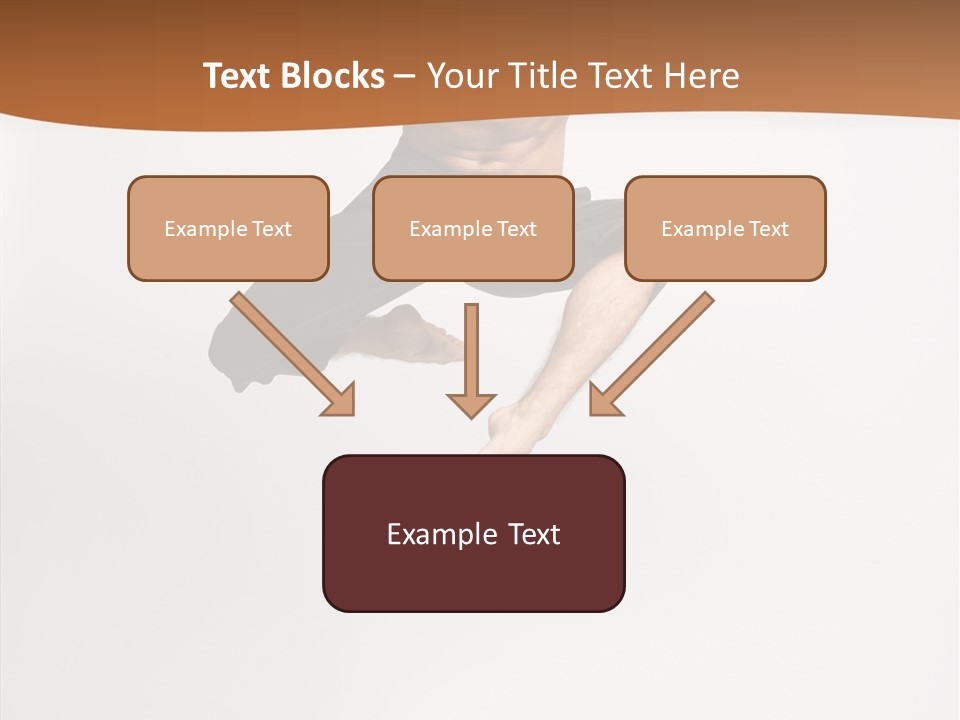 Text Blocks – Your Title Text Here

Example Text

Example Text

Example Text

Example Text